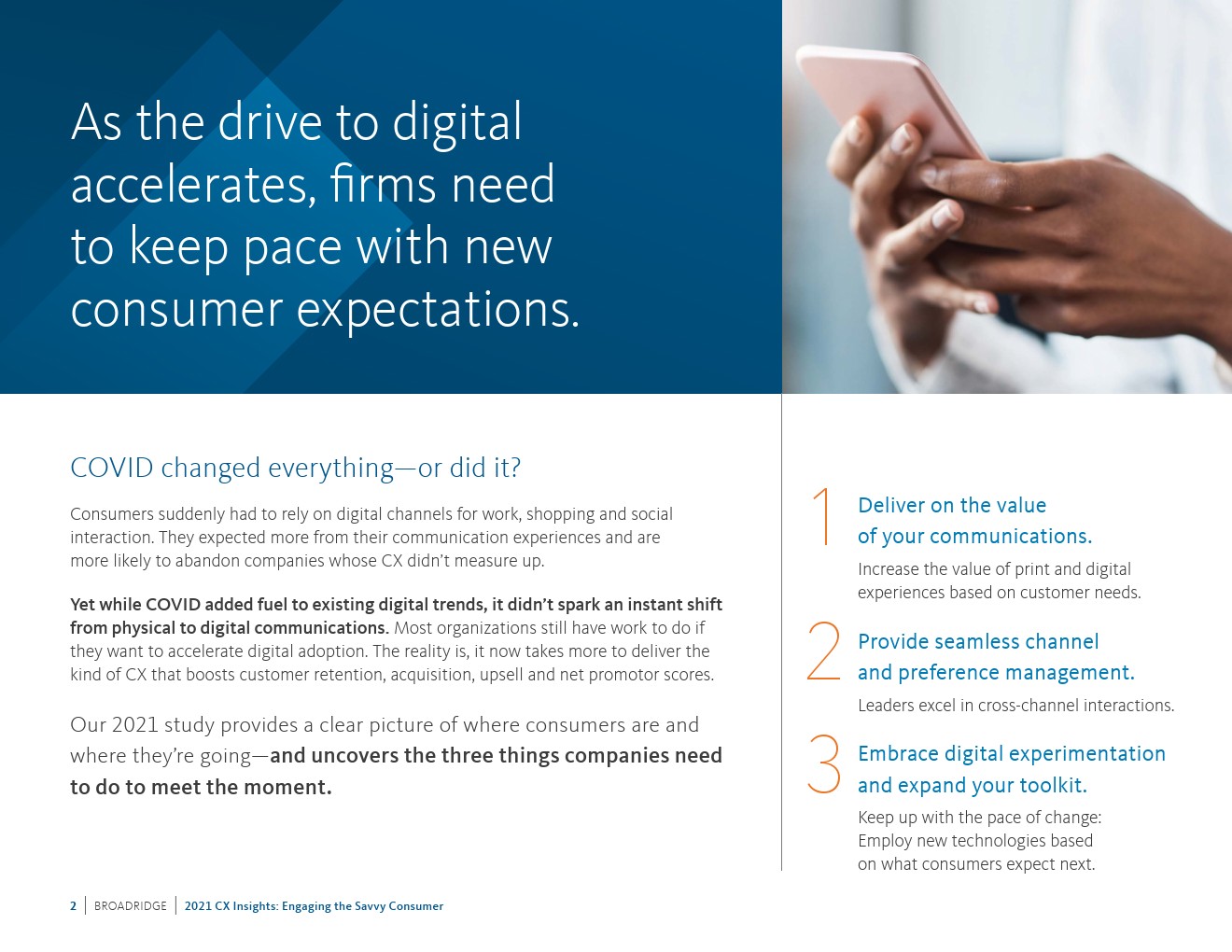 As the drive to digital accelerates, firms need to keep pace with new consumer expectations.

COVID changed everything—or did it?

Consumers suddenly had to rely on digital channels for work, shopping and social interaction. They expected more from their communication experiences and are more likely to abandon companies whose CX didn't measure up.

Yet while COVID added fuel to existing digital trends, it didn't spark an instant shift from physical to digital communications. Most organizations still have work to do if they want to accelerate digital adoption. The reality is, it now takes more to deliver the kind of CX that boosts customer retention, acquisition, upsell and net promotor scores.

Our 2021 study provides a clear picture of where consumers are and where they're going—and uncovers the three things companies need to do to meet the moment.

1 Deliver on the value of your communications.

Increase the value of print and digital experiences based on customer needs.

2 Provide seamless channel and preference management.

Leaders excel in cross-channel interactions.

3 Embrace digital experimentation and expand your toolkit.

Keep up with the pace of change: Employ new technologies based on what consumers expect next.

2 | BROADRIDGE | 2021 CX Insights: Engaging the Savvy Consumer